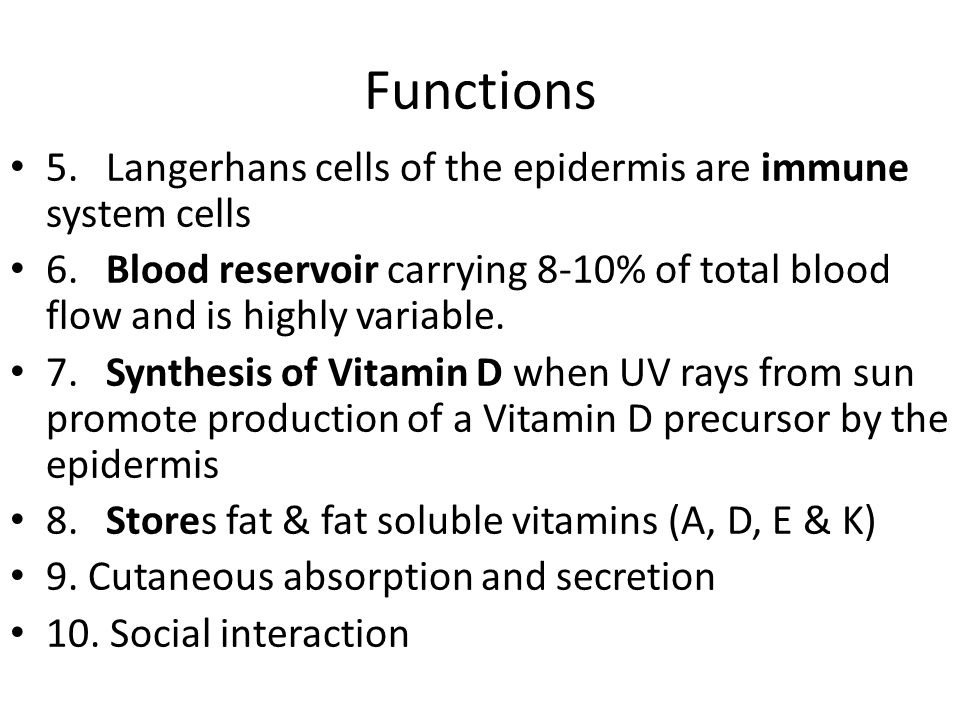 Functions

• 5. Langerhans cells of the epidermis are immune system cells
• 6. Blood reservoir carrying 8-10% of total blood flow and is highly variable.
• 7. Synthesis of Vitamin D when UV rays from sun promote production of a Vitamin D precursor by the epidermis
• 8. Stores fat & fat soluble vitamins (A, D, E & K)
• 9. Cutaneous absorption and secretion
• 10. Social interaction